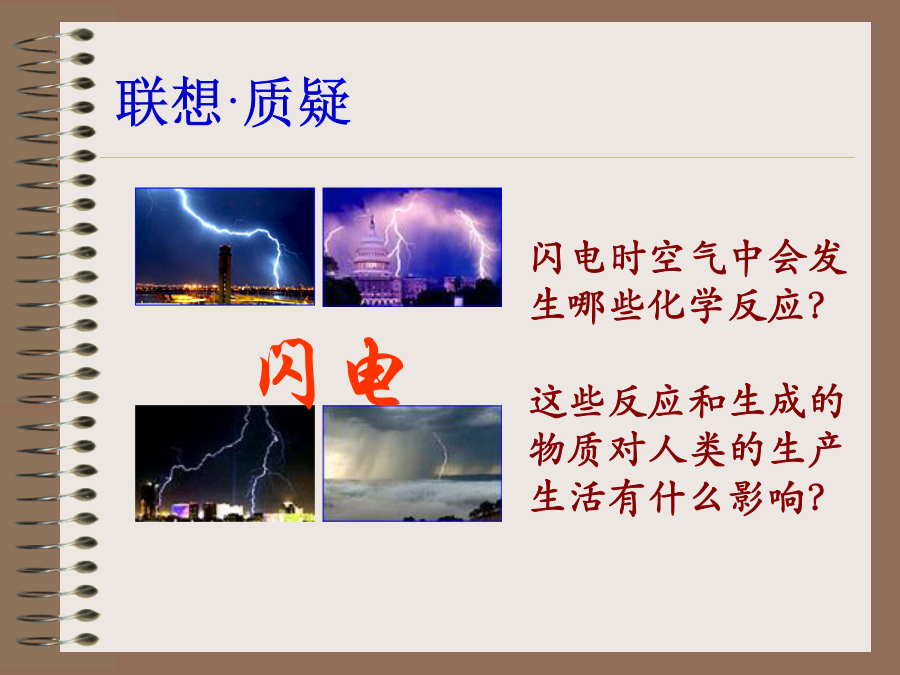 联想·质疑

闪电

闪电时空气中会发生哪些化学反应?

这些反应和生成的物质对人类的生产生活有什么影响?